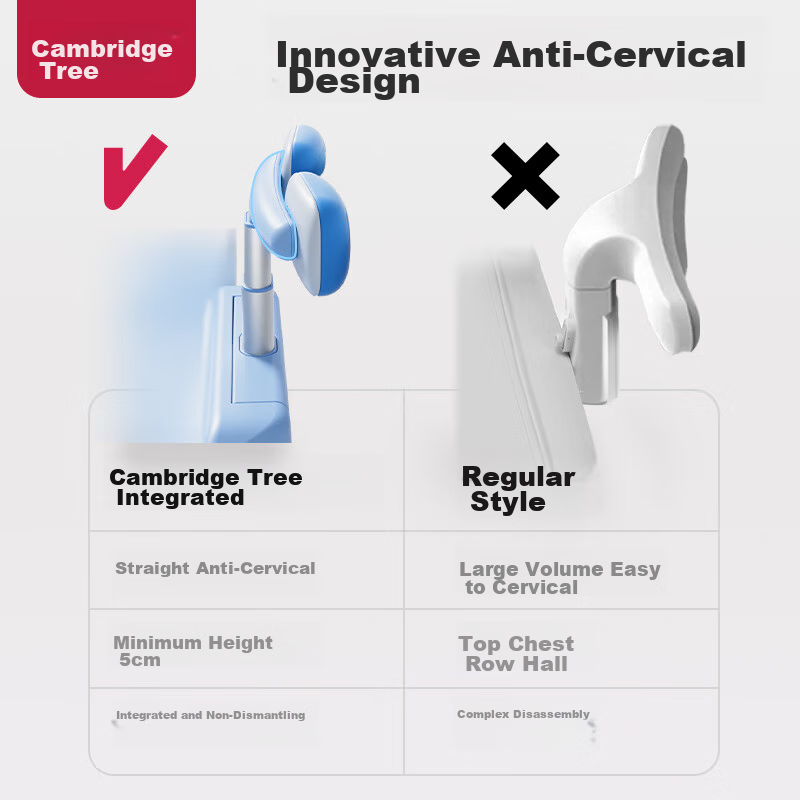 Cambridge Tree

Innovative Anti-Cervical Design

| Cambridge Tree Integrated | Regular Style |
|---|---|
| Straight Anti-Cervical | Large Volume Easy to Cervical |
| Minimum Height 5cm | Top Chest Row Hall |
| Integrated and Non-Dismantling | Complex Disassembly |